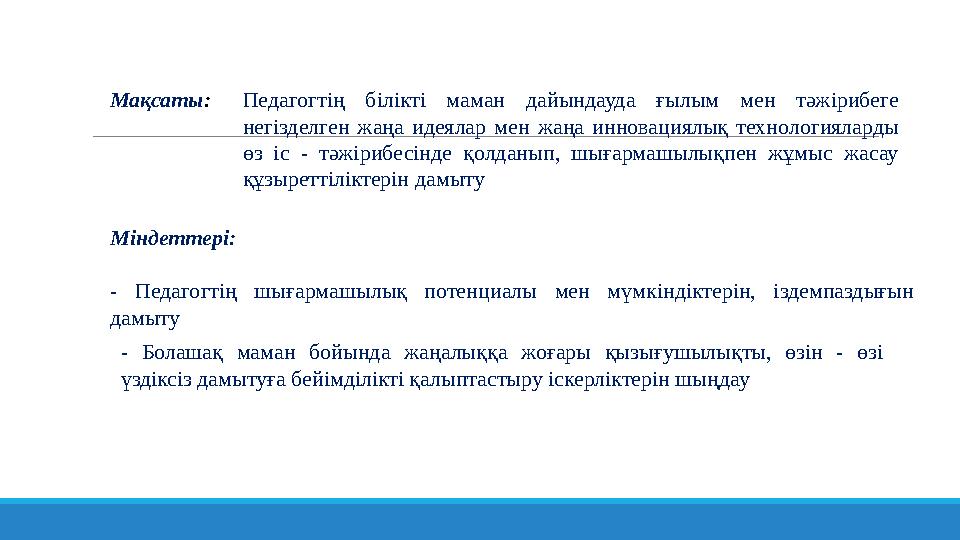 Мақсаты: Педагогтің білікті маман дайындауда ғылым мен тәжірибеге негізделген жаңа идеялар мен жаңа инновациялық технологияларды өз іс - тәжірибесінде қолданып, шығармашылықпен жұмыс жасау құзыреттіліктерін дамыту

Міндеттері:

- Педагогтің шығармашылық потенциалы мен мүмкіндіктерін, іздемпаздығын дамыту

- Болашақ маман бойында жаңалыққа жоғары қызығушылықты, өзін - өзі үздіксіз дамытуға бейімділікті қалыптастыру іскерліктерін шыңдау